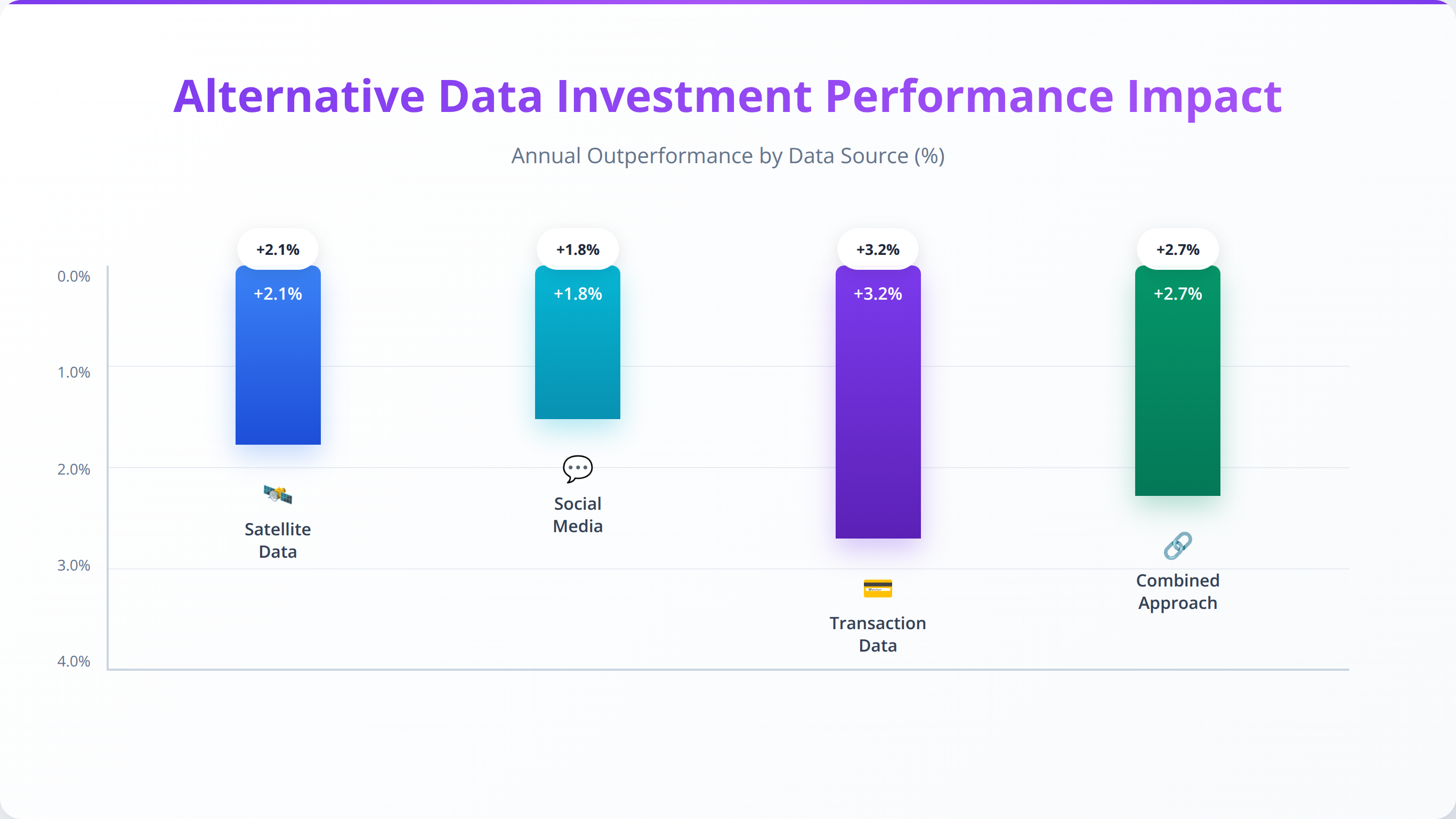 Alternative Data Investment Performance Impact

Annual Outperformance by Data Source (%)

0.0%
1.0%
2.0%
3.0%
4.0%

+2.1%
+2.1%
Satellite Data

+1.8%
+1.8%
Social Media

+3.2%
+3.2%
Transaction Data

+2.7%
+2.7%
Combined Approach